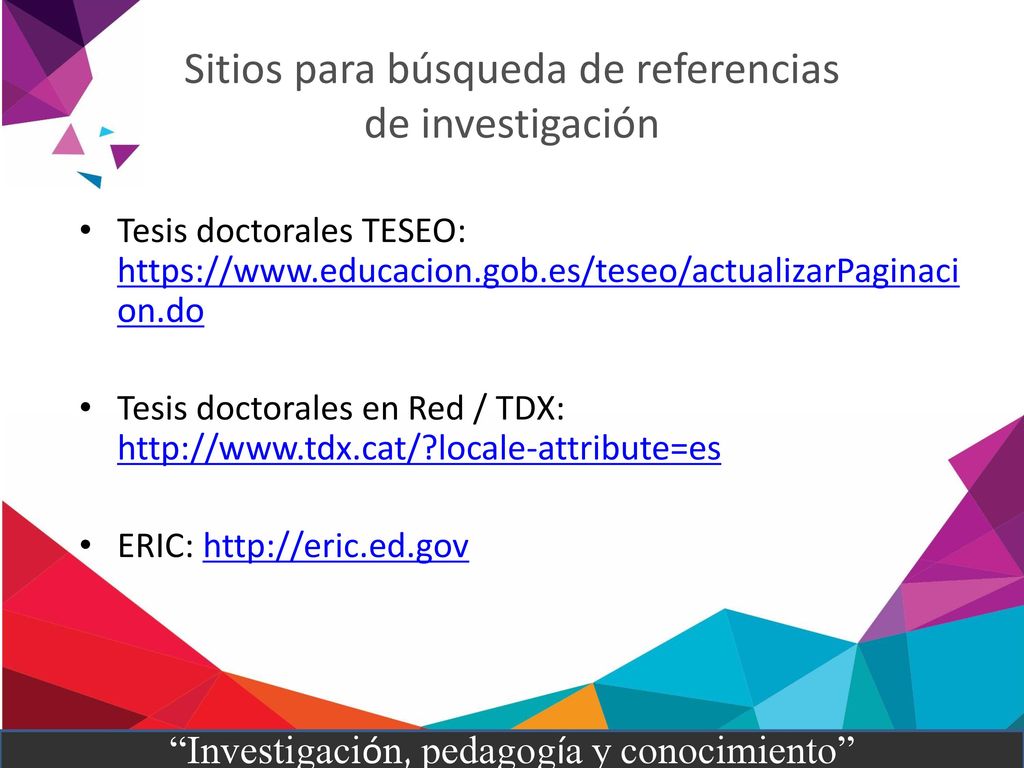 Sitios para búsqueda de referencias de investigación

• Tesis doctorales TESEO: https://www.educacion.gob.es/teseo/actualizarPaginacion.do

• Tesis doctorales en Red / TDX: http://www.tdx.cat/?locale-attribute=es

• ERIC: http://eric.ed.gov

“Investigación, pedagogía y conocimiento”